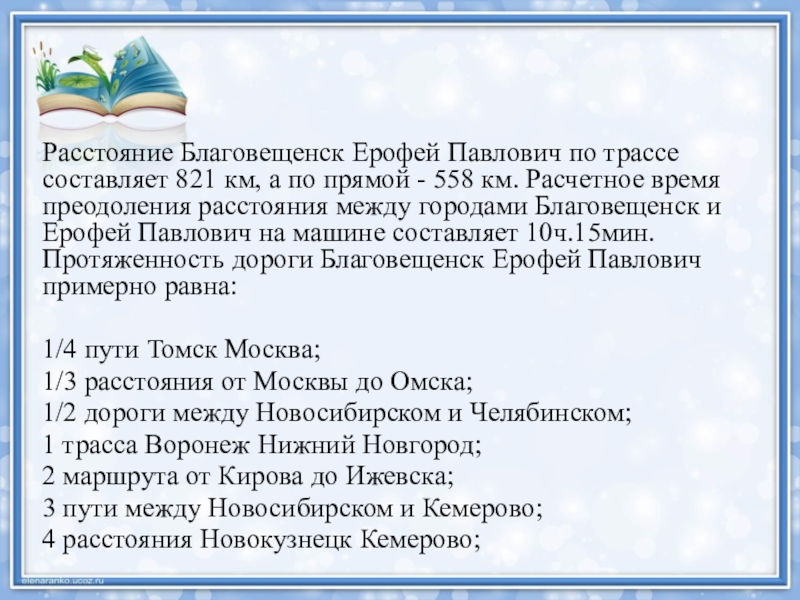 Расстояние Благовещенск Ерофей Павлович по трассе составляет 821 км, а по прямой - 558 км. Расчетное время преодоления расстояния между городами Благовещенск и Ерофей Павлович на машине составляет 10ч.15мин. Протяженность дороги Благовещенск Ерофей Павлович примерно равна:

1/4 пути Томск Москва;
1/3 расстояния от Москвы до Омска;
1/2 дороги между Новосибирском и Челябинском;
1 трасса Воронеж Нижний Новгород;
2 маршрута от Кирова до Ижевска;
3 пути между Новосибирском и Кемерово;
4 расстояния Новокузнецк Кемерово;

elenaranko.ucoz.ru